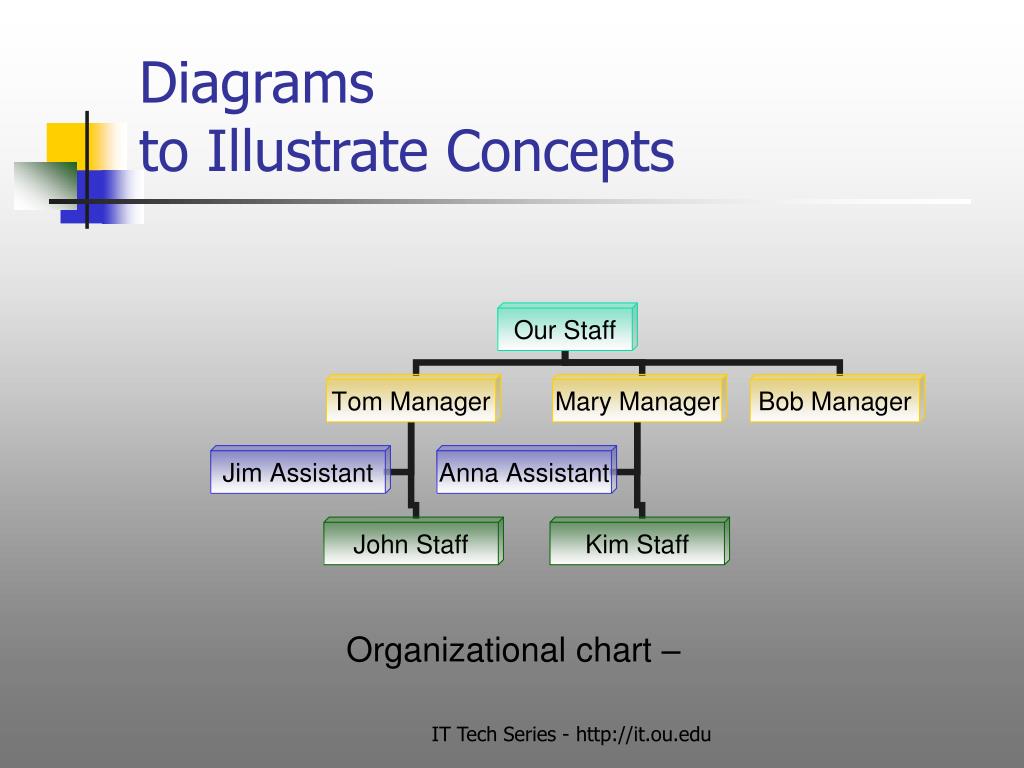 Diagrams
to Illustrate Concepts

Our Staff

Tom Manager

Mary Manager

Bob Manager

Jim Assistant

Anna Assistant

John Staff

Kim Staff

Organizational chart –

IT Tech Series - http://it.ou.edu